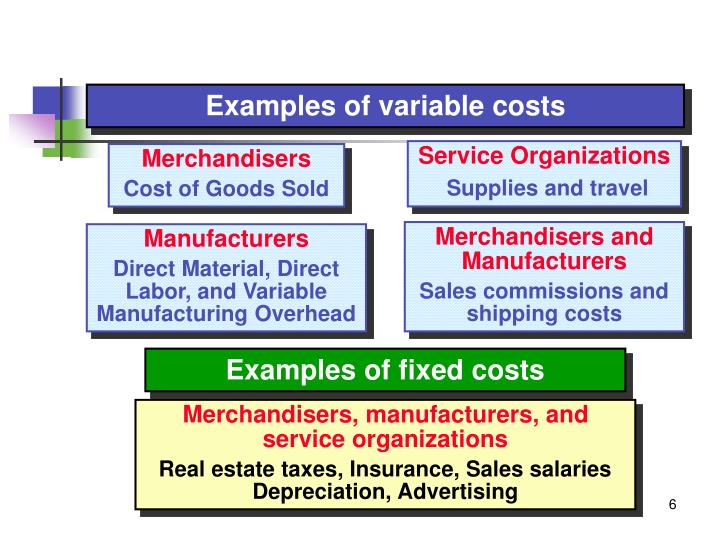 Examples of variable costs

Merchandisers
Cost of Goods Sold

Service Organizations
Supplies and travel

Manufacturers
Direct Material, Direct Labor, and Variable Manufacturing Overhead

Merchandisers and Manufacturers
Sales commissions and shipping costs

Examples of fixed costs

Merchandisers, manufacturers, and service organizations
Real estate taxes, Insurance, Sales salaries Depreciation, Advertising

6